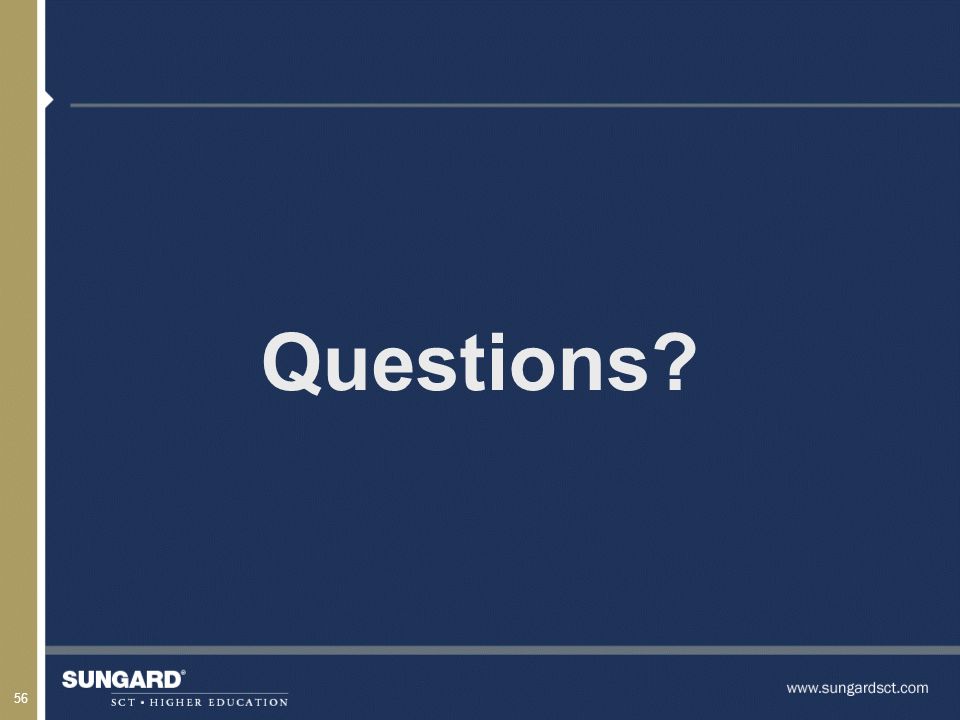 Questions?

56

SUNGARD®
SCT • HIGHER EDUCATION

www.sungardsct.com